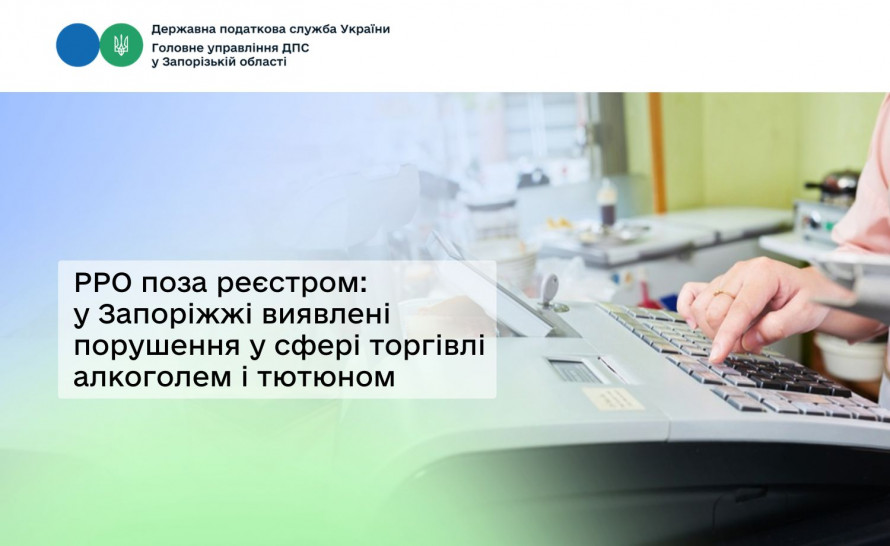 Державна податкова служба України
Головне управління ДПС
у Запорізькій області

РРО поза реєстром:
у Запоріжжі виявлені порушення у сфері торгівлі алкоголем і тютюном